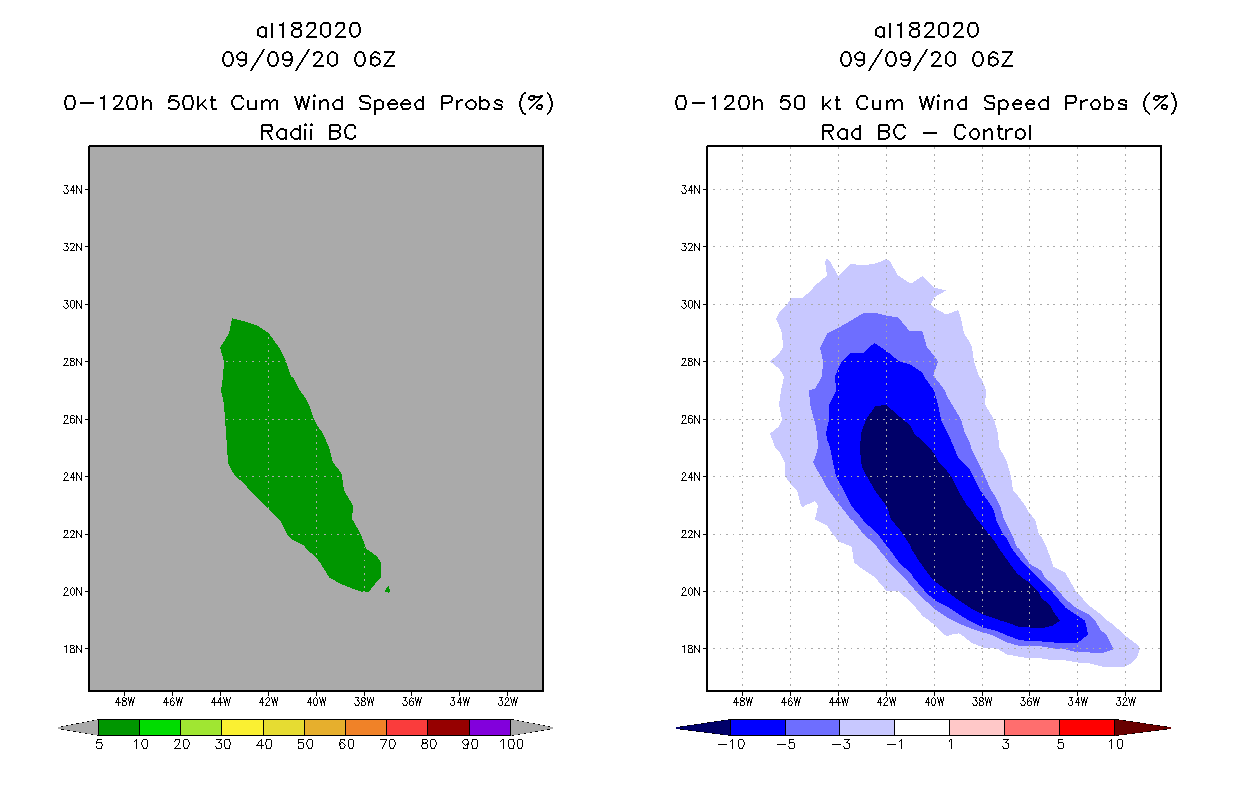 al182020
09/09/20 06Z
0-120h 50kt Cum Wind Speed Probs (%)
Radii BC

34N
32N
30N
28N
26N
24N
22N
20N
18N

48W 46W 44W 42W 40W 38W 36W 34W 32W

5 10 20 30 40 50 60 70 80 90 100

al182020
09/09/20 06Z
0-120h 50 kt Cum Wind Speed Probs (%)
Rad BC - Control

34N
32N
30N
28N
26N
24N
22N
20N
18N

48W 46W 44W 42W 40W 38W 36W 34W 32W

-10 -5 -3 -1 1 3 5 10